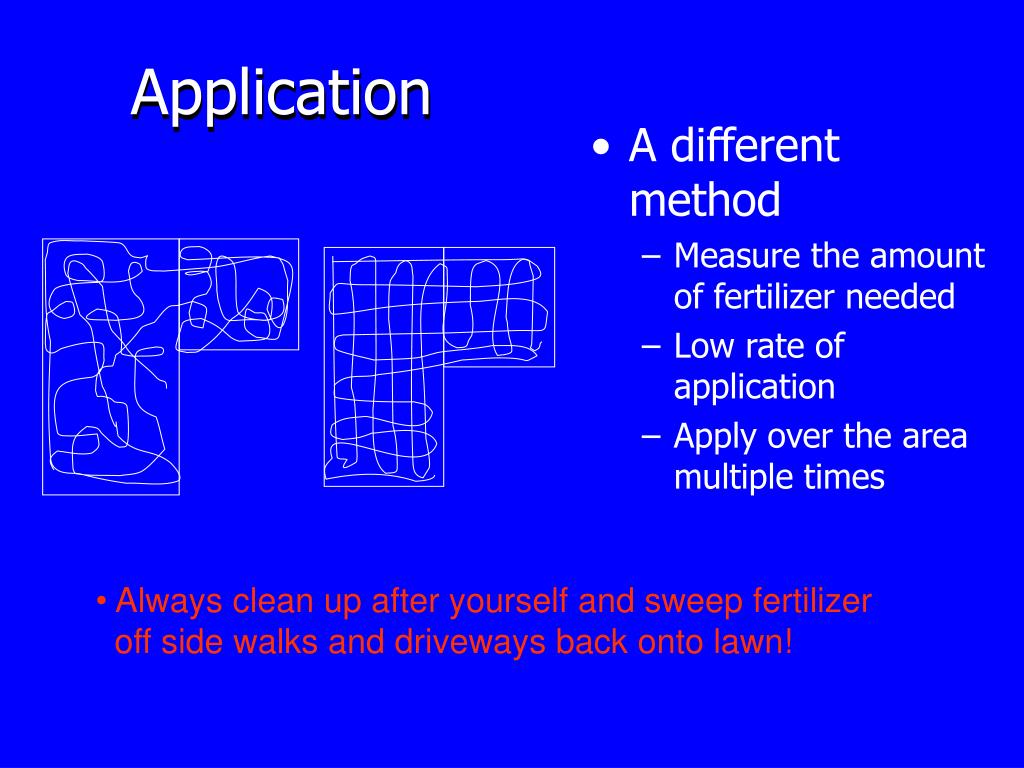 Application

• A different method
– Measure the amount of fertilizer needed
– Low rate of application
– Apply over the area multiple times

• Always clean up after yourself and sweep fertilizer off side walks and driveways back onto lawn!